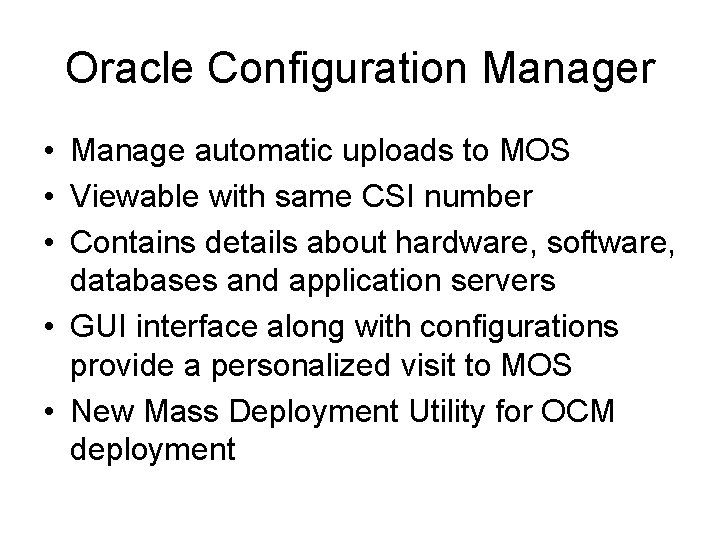 Oracle Configuration Manager

• Manage automatic uploads to MOS
• Viewable with same CSI number
• Contains details about hardware, software, databases and application servers
• GUI interface along with configurations provide a personalized visit to MOS
• New Mass Deployment Utility for OCM deployment